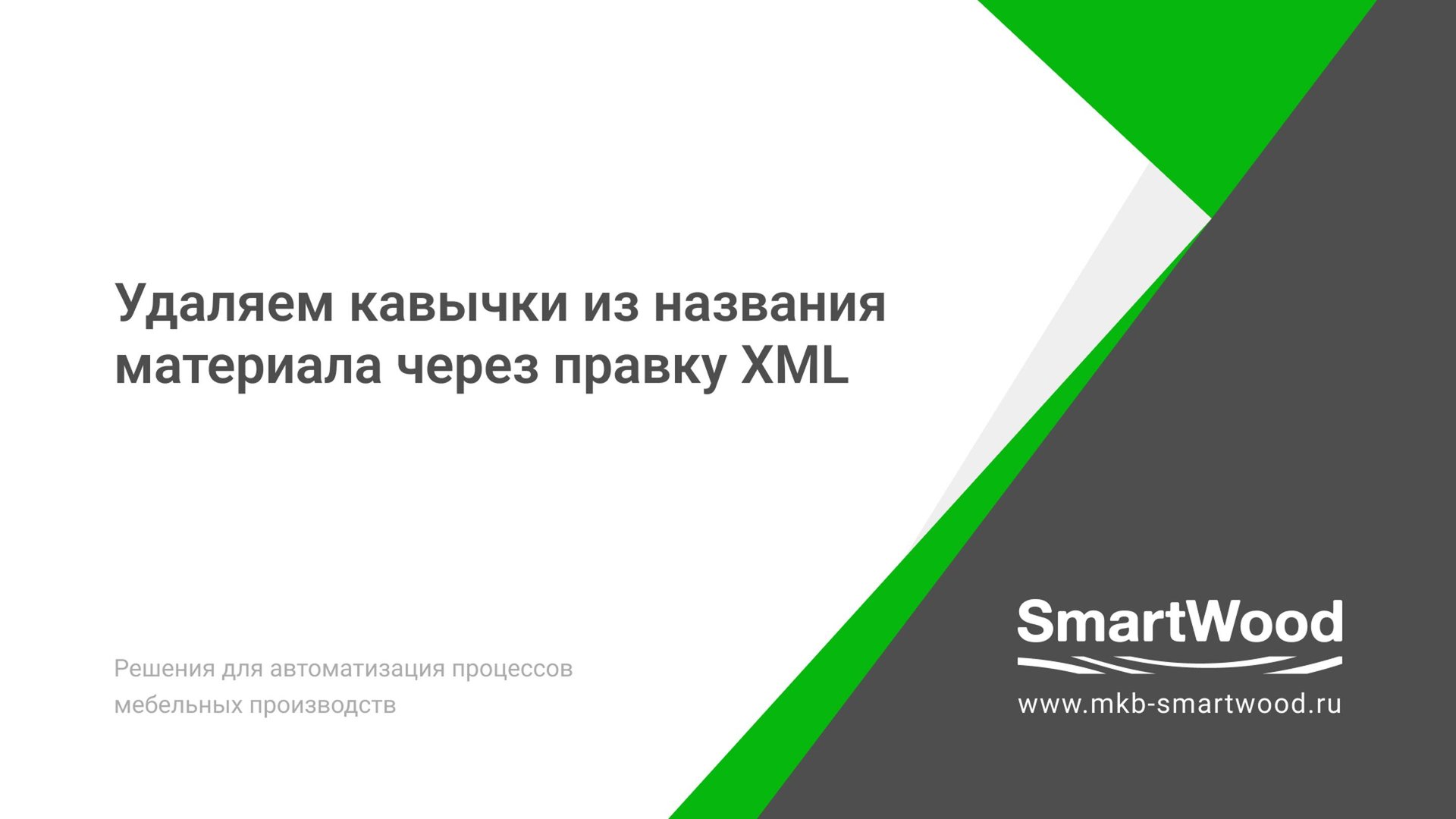 Удаляем кавычки из названия материала через правку XML

Решения для автоматизация процессов мебельных производств

SmartWood

www.mkb-smartwood.ru